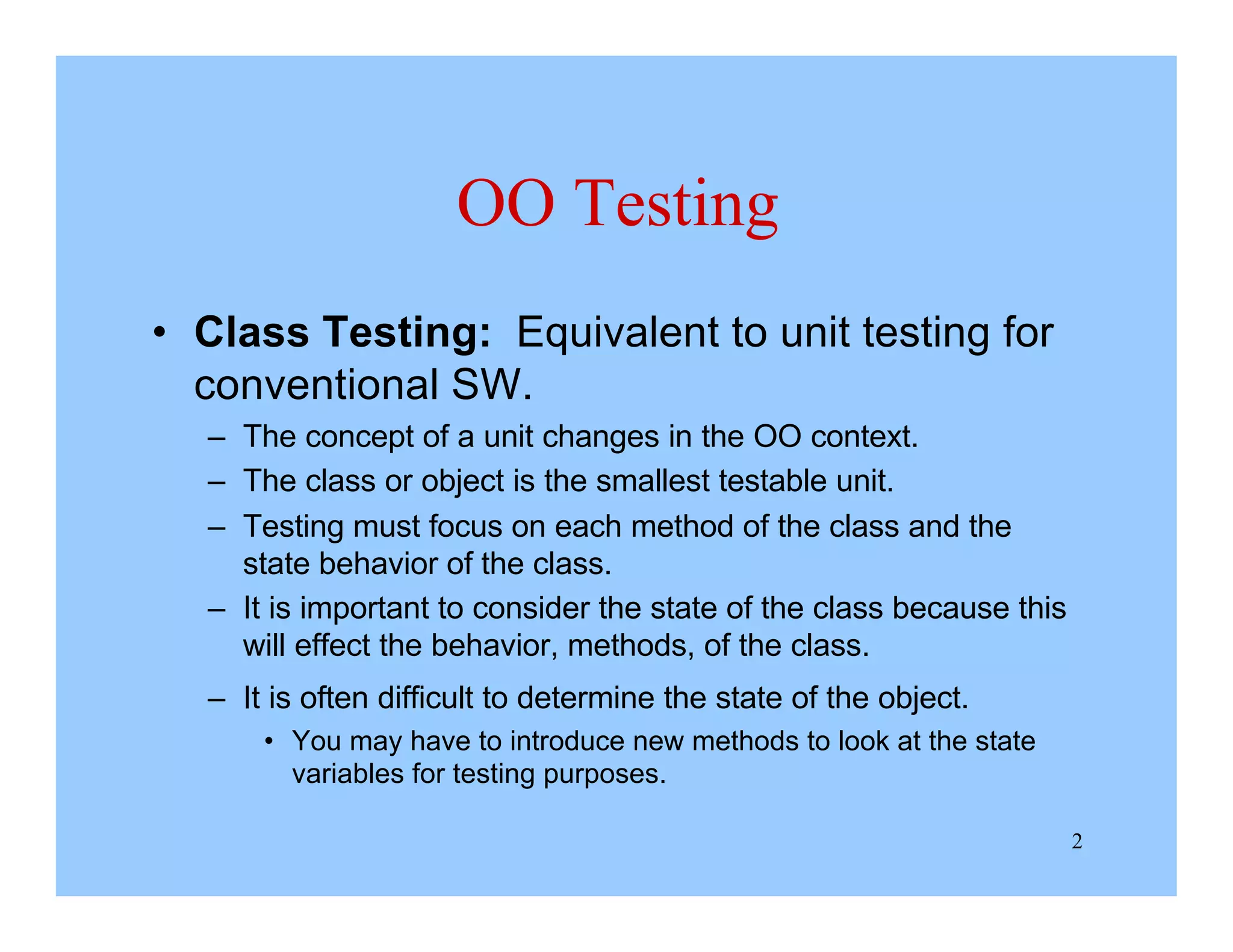 OO Testing

• Class Testing: Equivalent to unit testing for conventional SW.

– The concept of a unit changes in the OO context.

– The class or object is the smallest testable unit.

– Testing must focus on each method of the class and the state behavior of the class.

– It is important to consider the state of the class because this will effect the behavior, methods, of the class.

– It is often difficult to determine the state of the object.

• You may have to introduce new methods to look at the state variables for testing purposes.

2